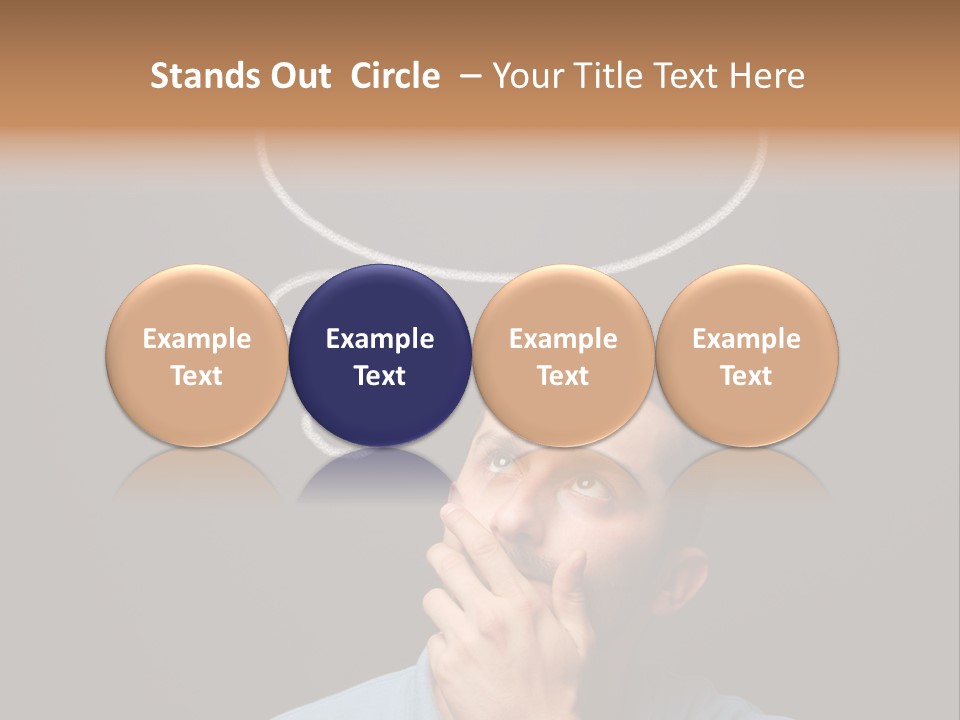 Stands Out Circle – Your Title Text Here

Example Text

Example Text

Example Text

Example Text